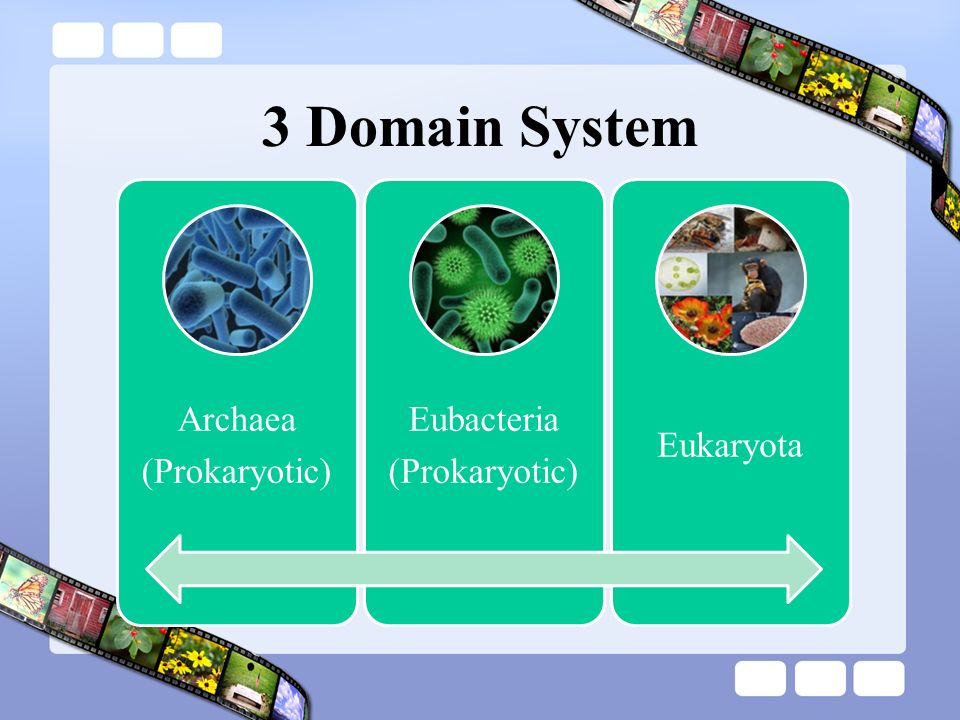 3 Domain System

Archaea (Prokaryotic)

Eubacteria (Prokaryotic)

Eukaryota